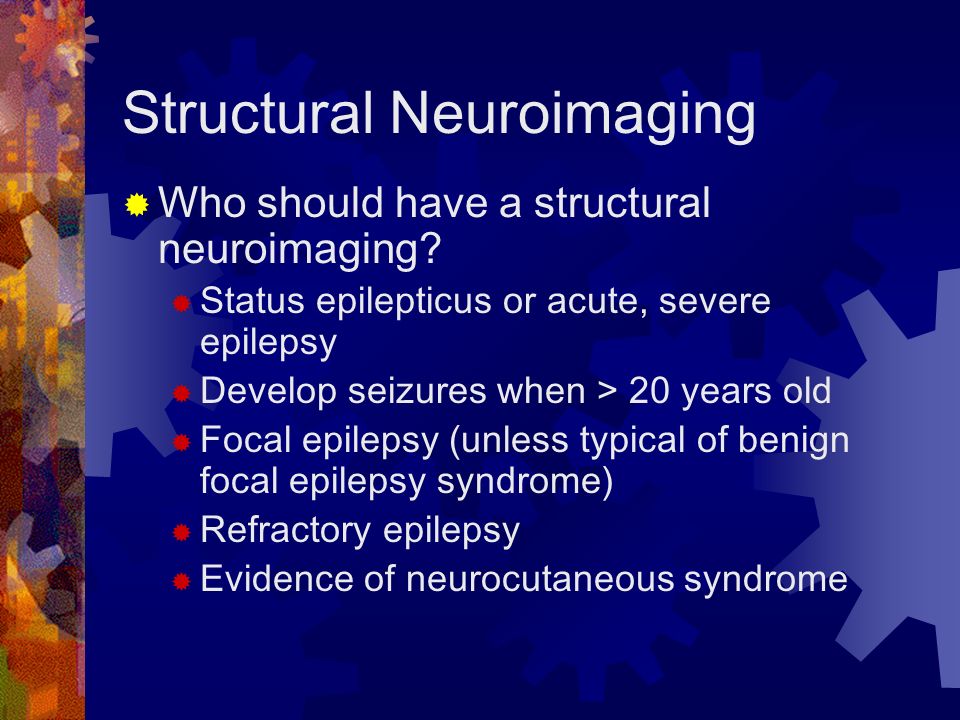 Structural Neuroimaging

Who should have a structural neuroimaging?

Status epilepticus or acute, severe epilepsy

Develop seizures when > 20 years old

Focal epilepsy (unless typical of benign focal epilepsy syndrome)

Refractory epilepsy

Evidence of neurocutaneous syndrome